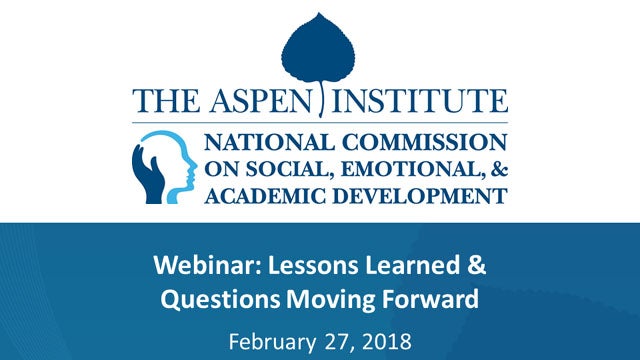 THE ASPEN INSTITUTE

NATIONAL COMMISSION ON SOCIAL, EMOTIONAL, & ACADEMIC DEVELOPMENT

Webinar: Lessons Learned & Questions Moving Forward

February 27, 2018